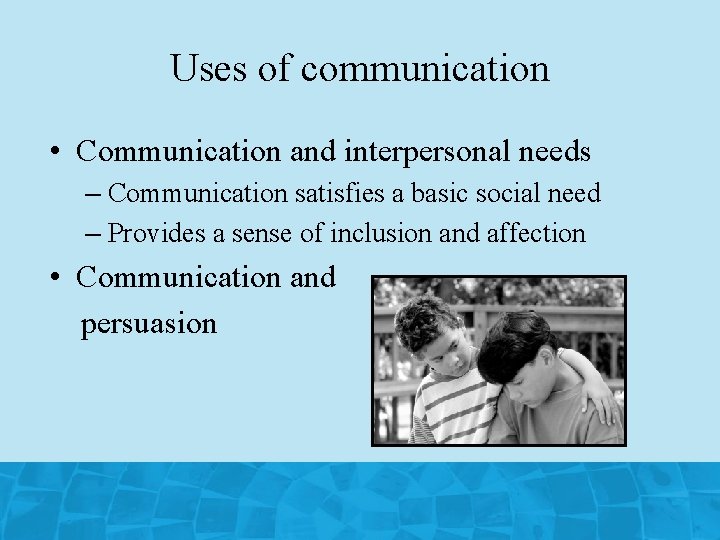 Uses of communication

• Communication and interpersonal needs
– Communication satisfies a basic social need
– Provides a sense of inclusion and affection

• Communication and persuasion